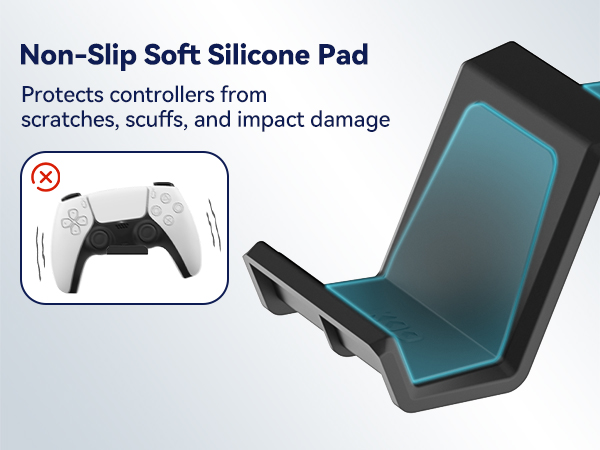 Non-Slip Soft Silicone Pad

Protects controllers from scratches, scuffs, and impact damage